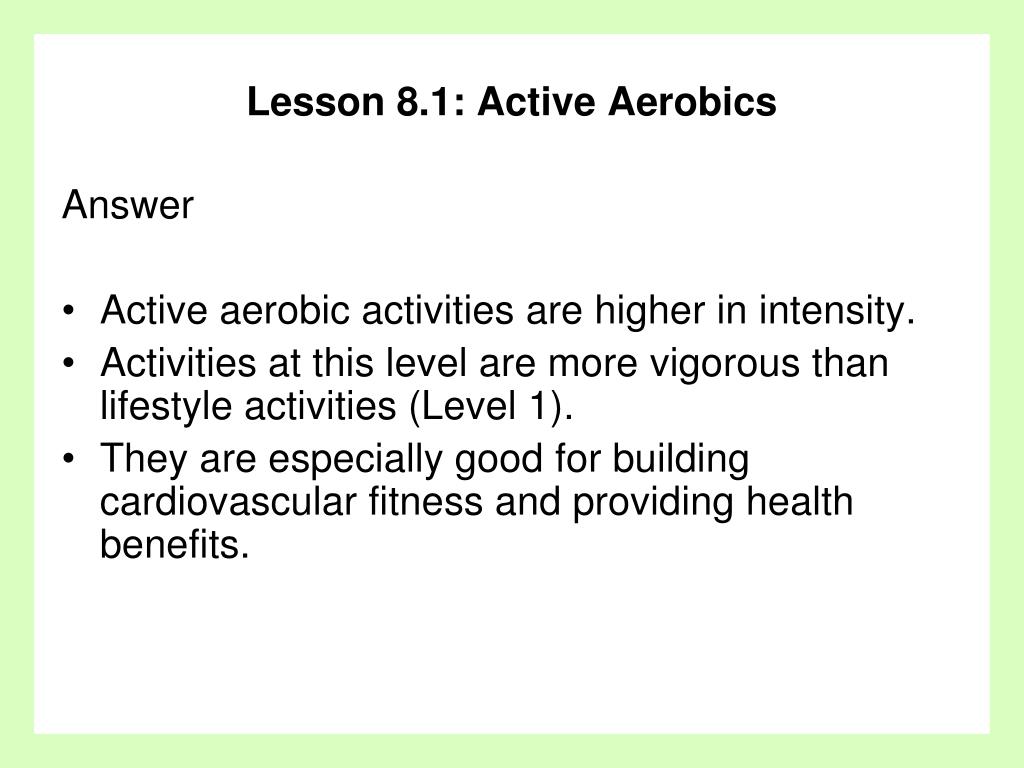 Lesson 8.1: Active Aerobics

Answer

• Active aerobic activities are higher in intensity.
• Activities at this level are more vigorous than lifestyle activities (Level 1).
• They are especially good for building cardiovascular fitness and providing health benefits.